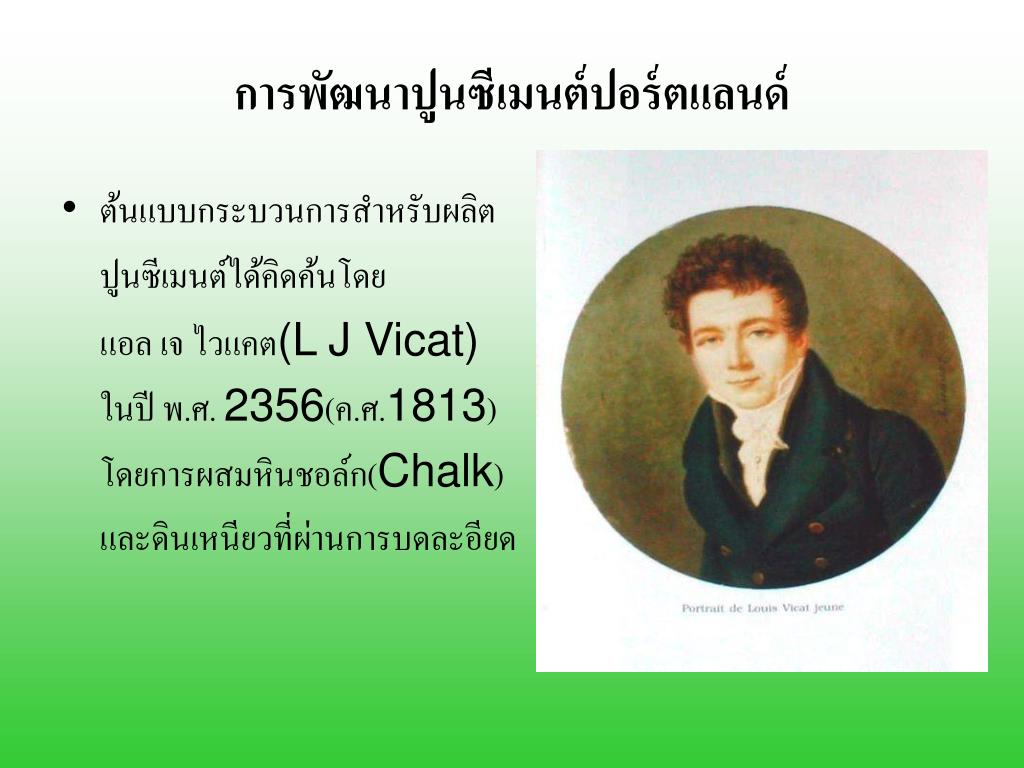 การพัฒนาปูนซีเมนต์ปอร์ตแลนด์

• ต้นแบบกระบวนการสำหรับผลิตปูนซีเมนต์ได้คิดค้นโดย แอล เจ ไวแคต(L J Vicat) ในปี พ.ศ. 2356(ค.ศ.1813) โดยการผสมหินชอล์ก(Chalk) และดินเหนียวที่ผ่านการบดละอียด

Portrait de Louis Vicat jeune